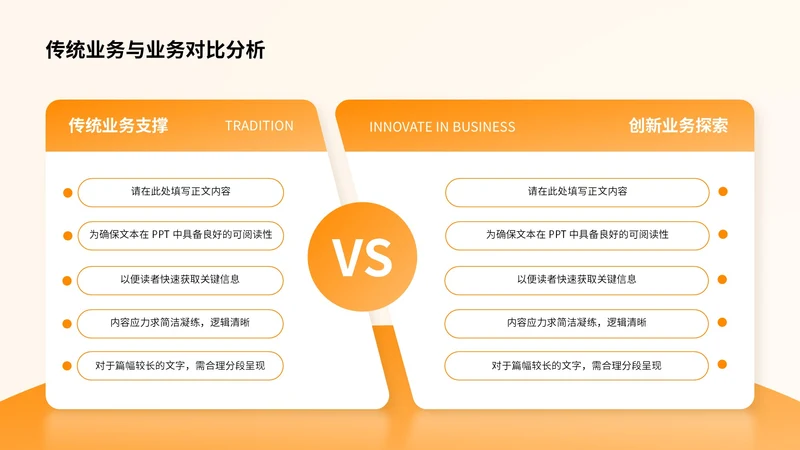 传统业务与业务对比分析

传统业务支撑 TRADITION

请在此处填写正文内容

为确保文本在 PPT 中具备良好的可阅读性

以便读者快速获取关键信息

内容应力求简洁凝练，逻辑清晰

对于篇幅较长的文字，需合理分段呈现

VS

INNOVATE IN BUSINESS 创新业务探索

请在此处填写正文内容

为确保文本在 PPT 中具备良好的可阅读性

以便读者快速获取关键信息

内容应力求简洁凝练，逻辑清晰

对于篇幅较长的文字，需合理分段呈现